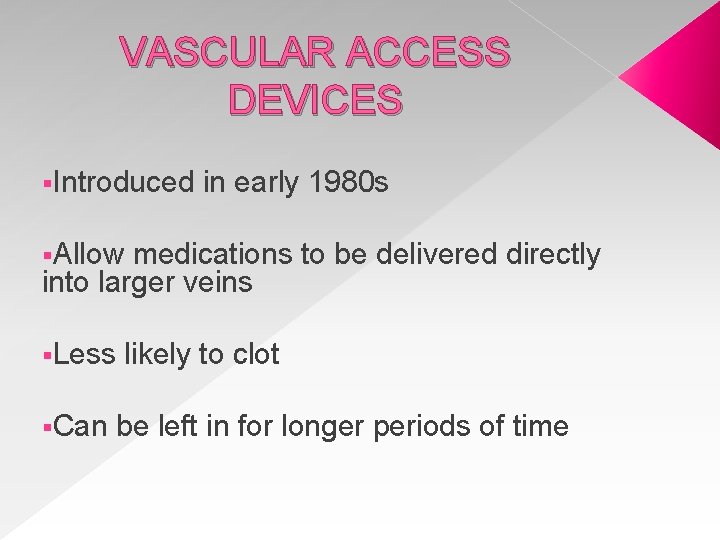 VASCULAR ACCESS DEVICES

▪Introduced in early 1980s

▪Allow medications to be delivered directly into larger veins

▪Less likely to clot

▪Can be left in for longer periods of time